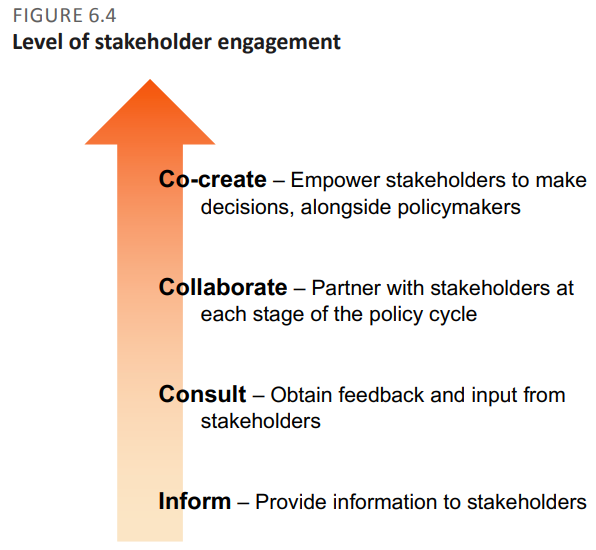 FIGURE 6.4
Level of stakeholder engagement

Co-create – Empower stakeholders to make decisions, alongside policymakers

Collaborate – Partner with stakeholders at each stage of the policy cycle

Consult – Obtain feedback and input from stakeholders

Inform – Provide information to stakeholders